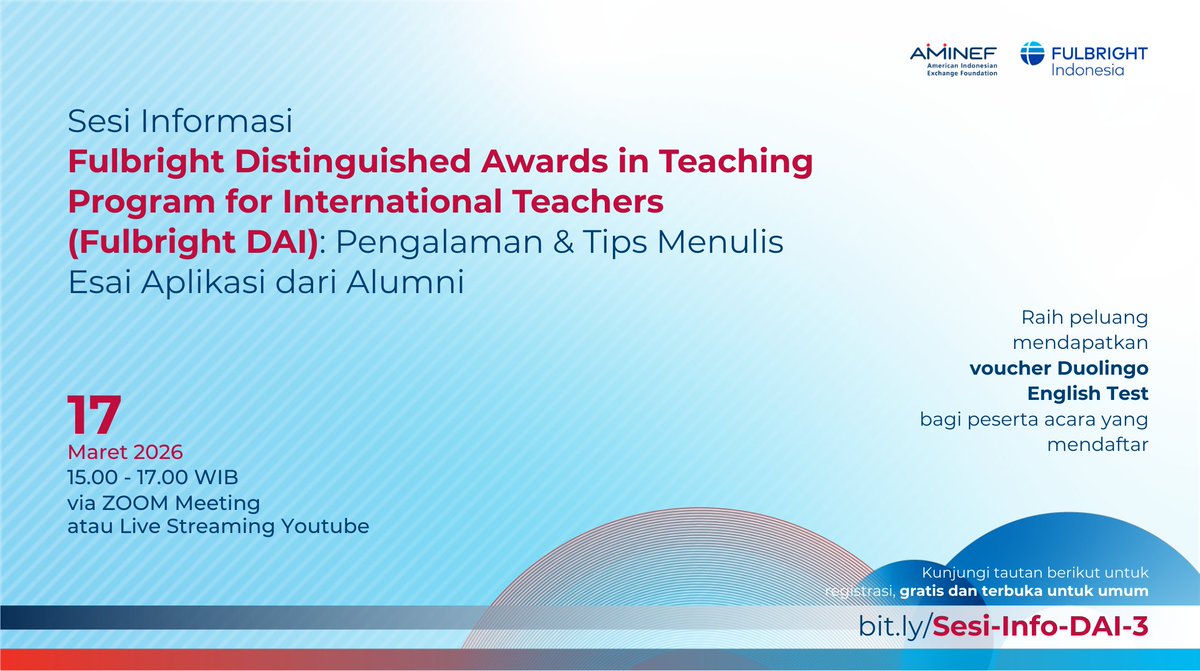 AMINEF
American Indonesian Exchange Foundation

FULBRIGHT
Indonesia

Sesi Informasi
Fulbright Distinguished Awards in Teaching Program for International Teachers (Fulbright DAI): Pengalaman & Tips Menulis Esai Aplikasi dari Alumni

Raih peluang mendapatkan voucher Duolingo English Test bagi peserta acara yang mendaftar

17
Maret 2026
15.00 - 17.00 WIB
via ZOOM Meeting
atau Live Streaming Youtube

Kunjungi tautan berikut untuk registrasi, gratis dan terbuka untuk umum

bit.ly/Sesi-Info-DAI-3